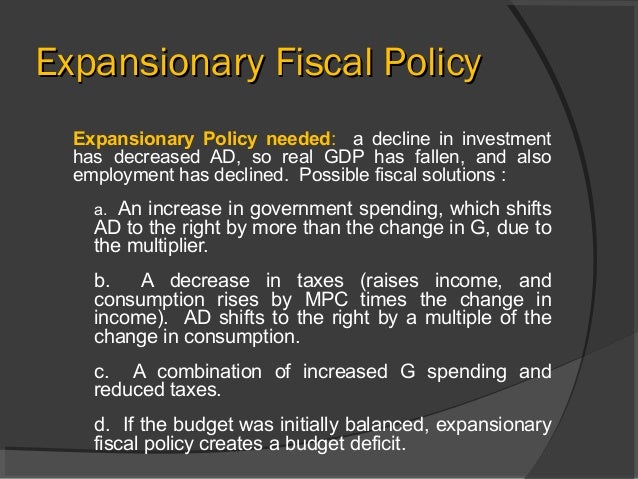 Expansionary Fiscal Policy

Expansionary Policy needed: a decline in investment has decreased AD, so real GDP has fallen, and also employment has declined. Possible fiscal solutions :

a. An increase in government spending, which shifts AD to the right by more than the change in G, due to the multiplier.

b. A decrease in taxes (raises income, and consumption rises by MPC times the change in income). AD shifts to the right by a multiple of the change in consumption.

c. A combination of increased G spending and reduced taxes.

d. If the budget was initially balanced, expansionary fiscal policy creates a budget deficit.